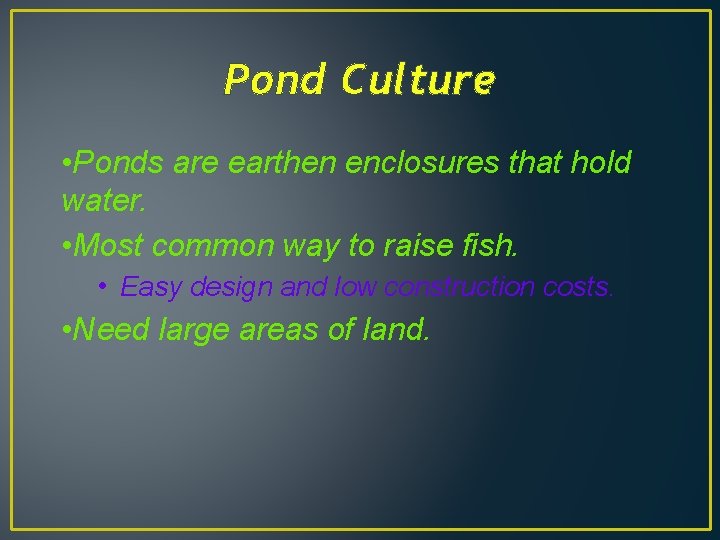 Pond Culture

•Ponds are earthen enclosures that hold water.

•Most common way to raise fish.

• Easy design and low construction costs.

•Need large areas of land.